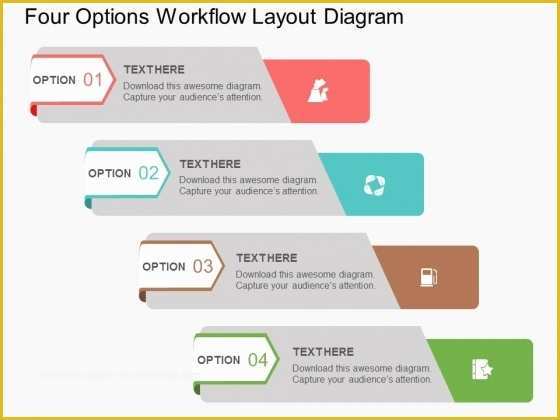 Four Options Workflow Layout Diagram

OPTION 01
TEXTHERE
Download this awesome diagram. Capture your audience's attention.

OPTION 02
TEXTHERE
Download this awesome diagram. Capture your audience's attention.

OPTION 03
TEXTHERE
Download this awesome diagram. Capture your audience's attention.

OPTION 04
TEXTHERE
Download this awesome diagram. Capture your audience's attention.